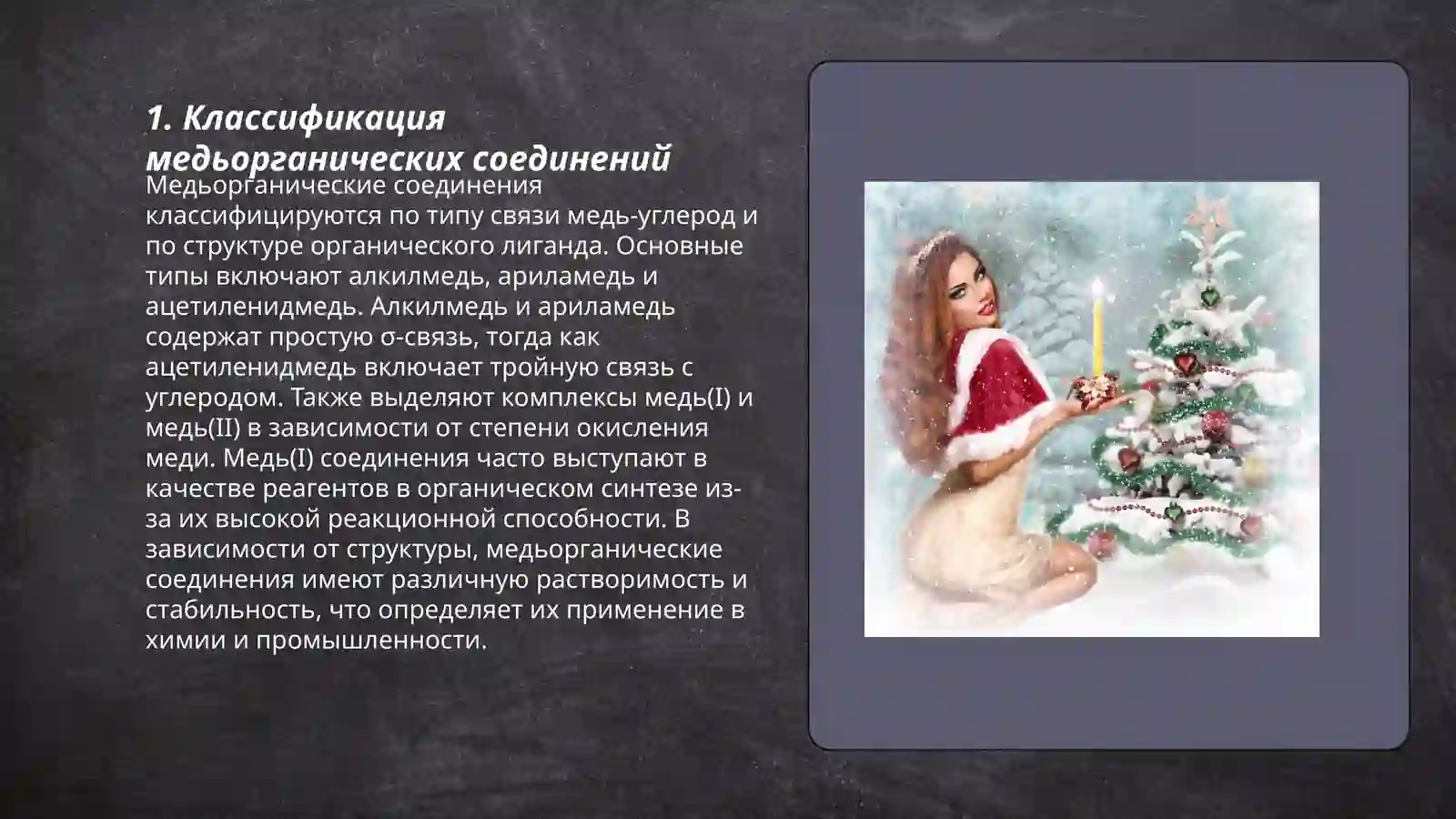 1. Классификация медьорганических соединений

Медьорганические соединения классифицируются по типу связи медь-углерод и по структуре органического лиганда. Основные типы включают алкилмедь, ариламедь и ацетиленидмедь. Алкилмедь и ариламедь содержат простую σ-связь, тогда как ацетиленидмедь включает тройную связь с углеродом. Также выделяют комплексы медь(I) и медь(II) в зависимости от степени окисления меди. Медь(I) соединения часто выступают в качестве реагентов в органическом синтезе из-за их высокой реакционной способности. В зависимости от структуры, медьорганические соединения имеют различную растворимость и стабильность, что определяет их применение в химии и промышленности.